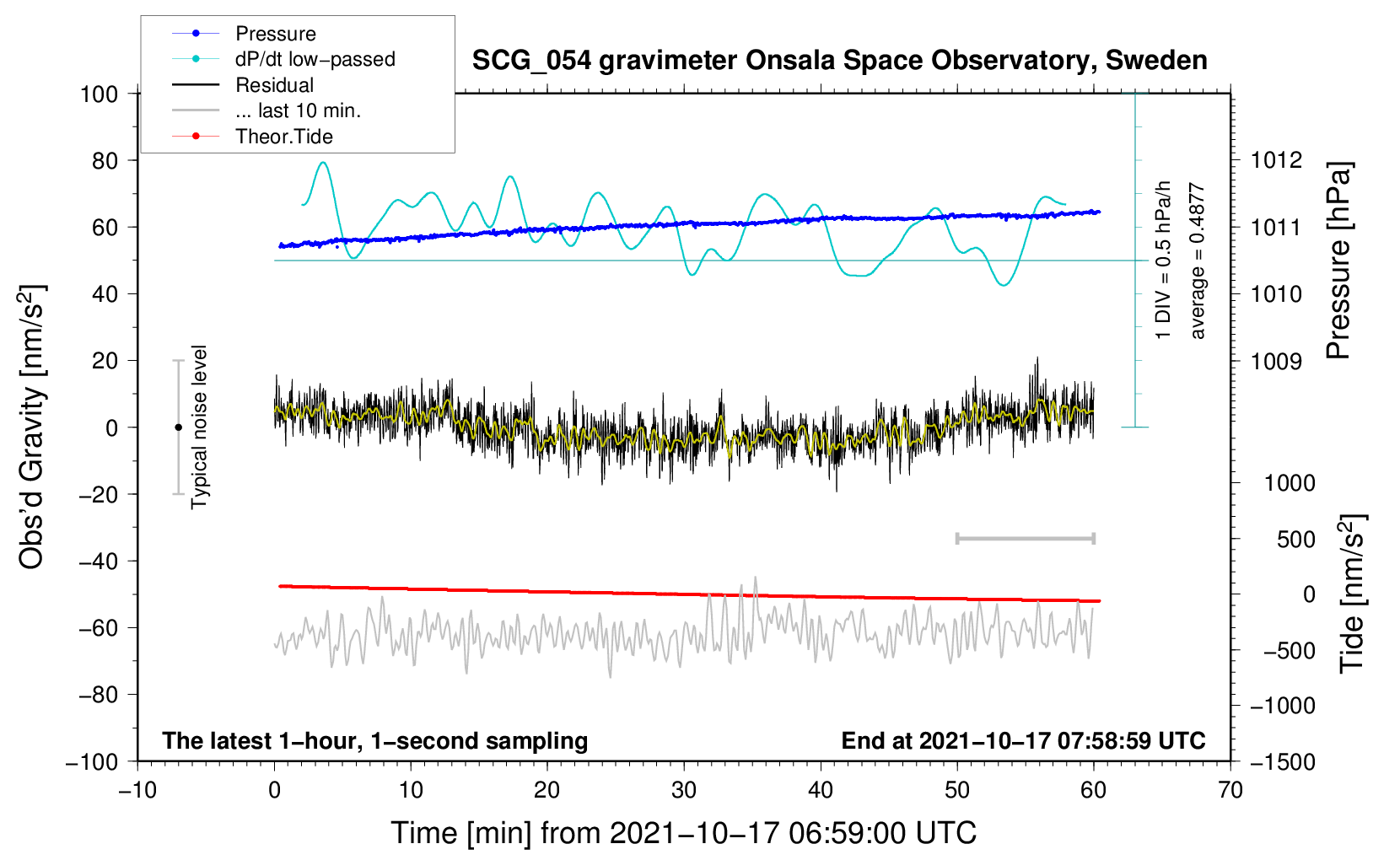 Pressure
dP/dt low−passed
Residual
... last 10 min.
Theor.Tide

SCG_054 gravimeter Onsala Space Observatory, Sweden

100
80
60
40
20
0
−20
−40
−60
−80
−100

Obs'd Gravity [nm/s$^2$]

Typical noise level

1 DIV = 0.5 hPa/h
average = 0.4877

1012
1011
1010
1009

Pressure [hPa]

1000
500
0
−500
−1000
−1500

Tide [nm/s$^2$]

The latest 1−hour, 1−second sampling
End at 2021−10−17 07:58:59 UTC

−10
0
10
20
30
40
50
60
70

Time [min] from 2021−10−17 06:59:00 UTC